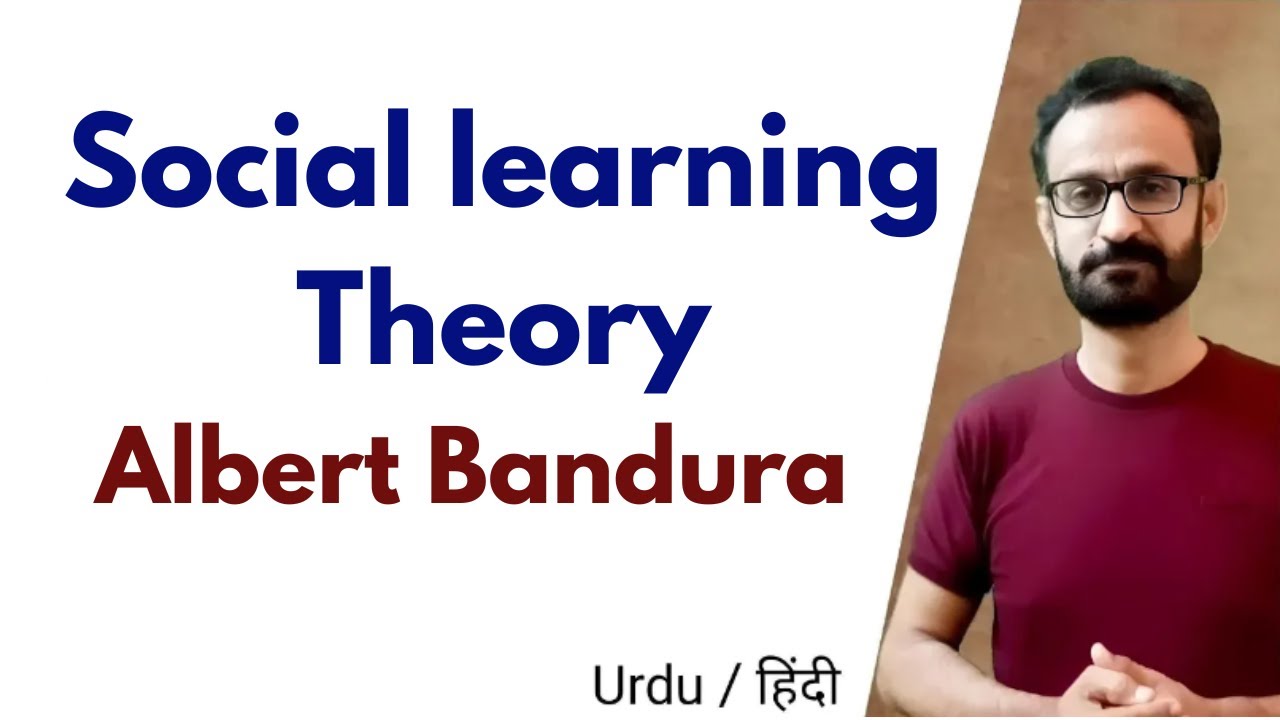 Social learning Theory
Albert Bandura

Urdu / हिंदी